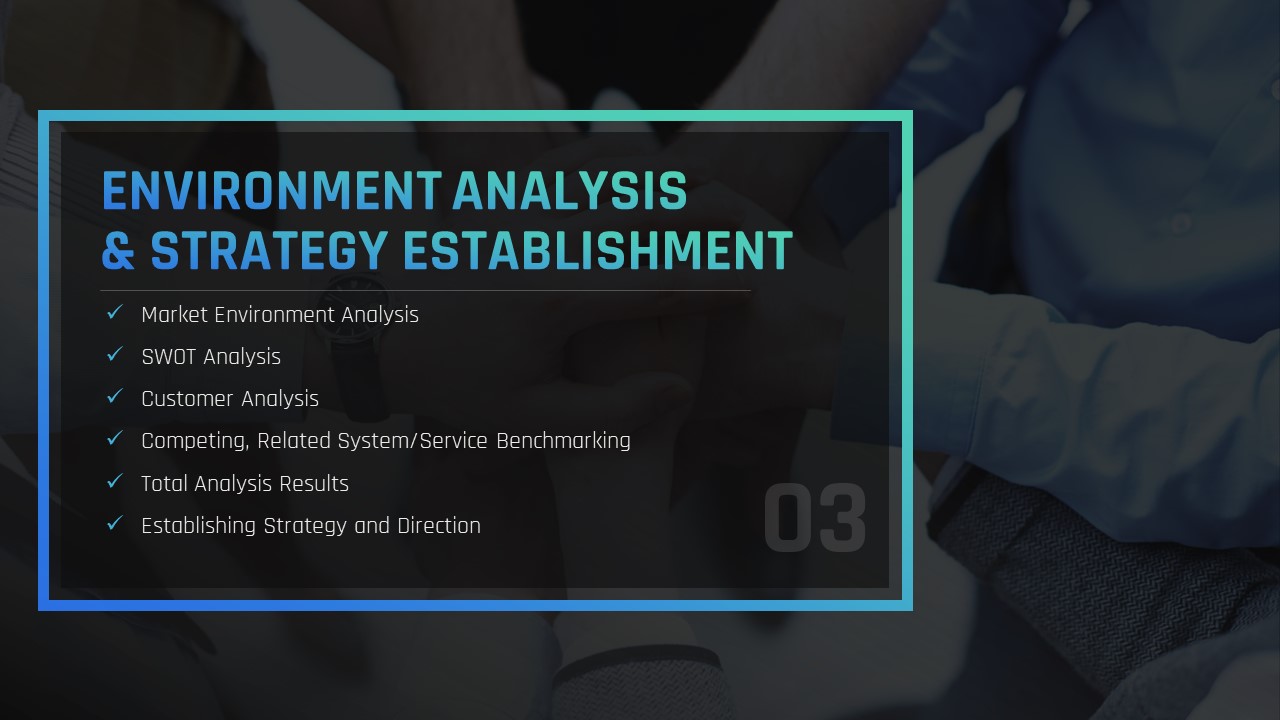 ENVIRONMENT ANALYSIS
& STRATEGY ESTABLISHMENT

✓ Market Environment Analysis
✓ SWOT Analysis
✓ Customer Analysis
✓ Competing, Related System/Service Benchmarking
✓ Total Analysis Results
✓ Establishing Strategy and Direction

03